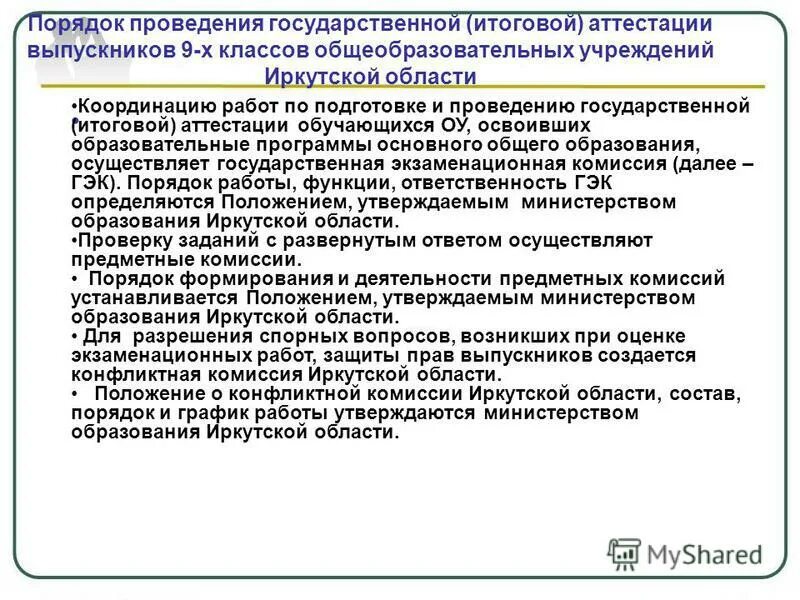 Порядок проведения государственной (итоговой) аттестации выпускников 9-х классов общеобразовательных учреждений Иркутской области

•Координацию работ по подготовке и проведению государственной (итоговой) аттестации обучающихся ОУ, освоивших образовательные программы основного общего образования, осуществляет государственная экзаменационная комиссия (далее – ГЭК). Порядок работы, функции, ответственность ГЭК определяются Положением, утверждаемым министерством образования Иркутской области.
•Проверку заданий с развернутым ответом осуществляют предметные комиссии.
• Порядок формирования и деятельности предметных комиссий устанавливается Положением, утверждаемым министерством образования Иркутской области.
• Для разрешения спорных вопросов, возникших при оценке экзаменационных работ, защиты прав выпускников создается конфликтная комиссия Иркутской области.
• Положение о конфликтной комиссии Иркутской области, состав, порядок и график работы утверждаются министерством образования Иркутской области.

MyShared